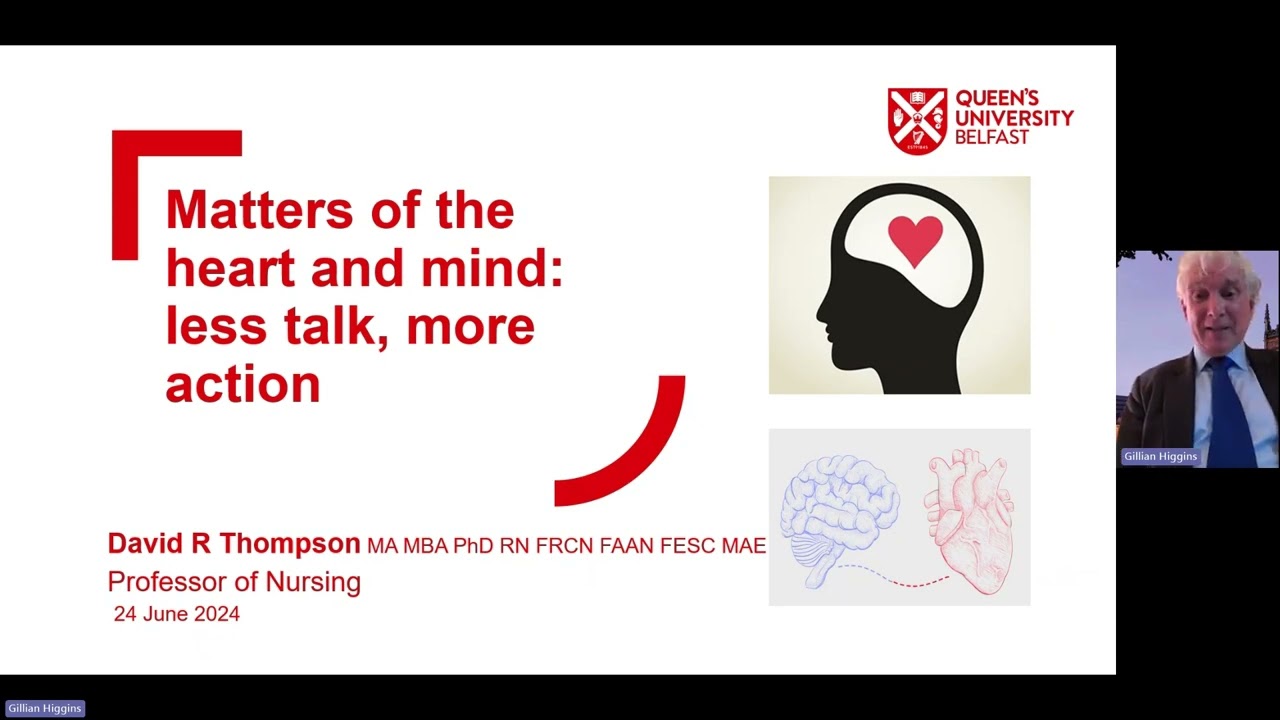 QUEEN'S UNIVERSITY BELFAST

Matters of the heart and mind: less talk, more action

David R Thompson MA MBA PhD RN FRCN FAAN FESC MAE
Professor of Nursing
24 June 2024

Gillian Higgins

Gillian Higgins